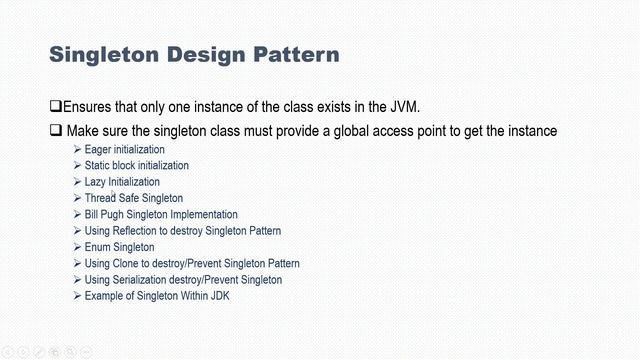 Singleton Design Pattern

❑Ensures that only one instance of the class exists in the JVM.

❑ Make sure the singleton class must provide a global access point to get the instance

➢ Eager initialization
➢ Static block initialization
➢ Lazy Initialization
➢ Thread Safe Singleton
➢ Bill Pugh Singleton Implementation
➢ Using Reflection to destroy Singleton Pattern
➢ Enum Singleton
➢ Using Clone to destroy/Prevent Singleton Pattern
➢ Using Serialization destroy/Prevent Singleton
➢ Example of Singleton Within JDK